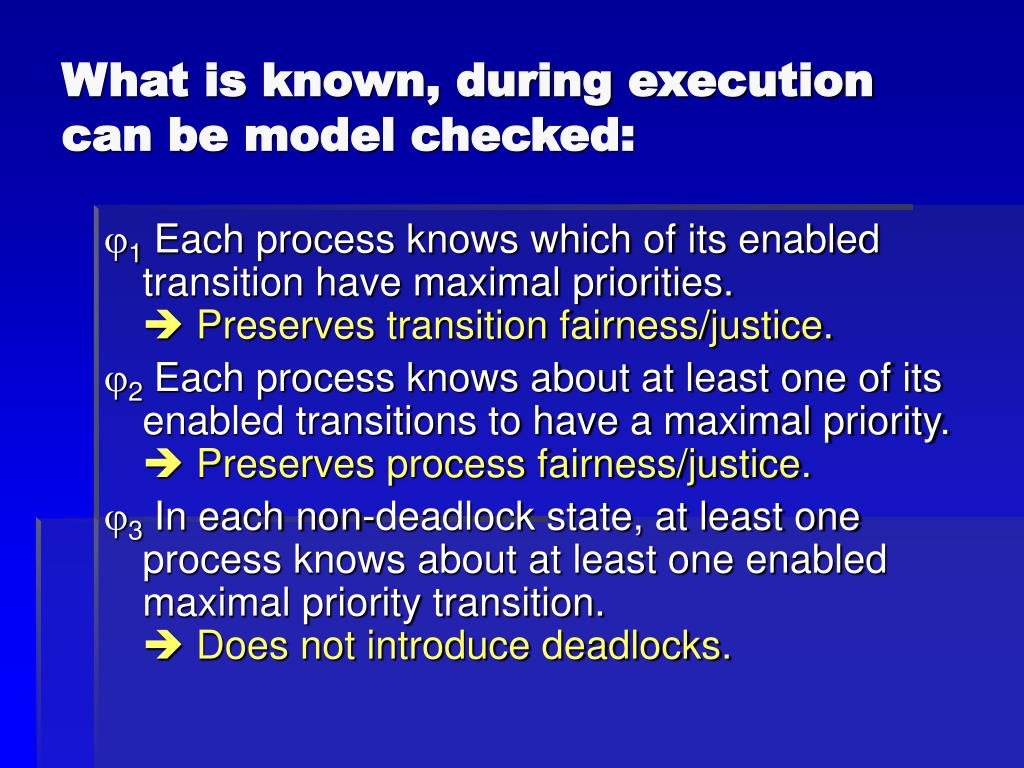 What is known, during execution can be model checked:

$\varphi_1$ Each process knows which of its enabled transition have maximal priorities.
➔ Preserves transition fairness/justice.

$\varphi_2$ Each process knows about at least one of its enabled transitions to have a maximal priority.
➔ Preserves process fairness/justice.

$\varphi_3$ In each non-deadlock state, at least one process knows about at least one enabled maximal priority transition.
➔ Does not introduce deadlocks.